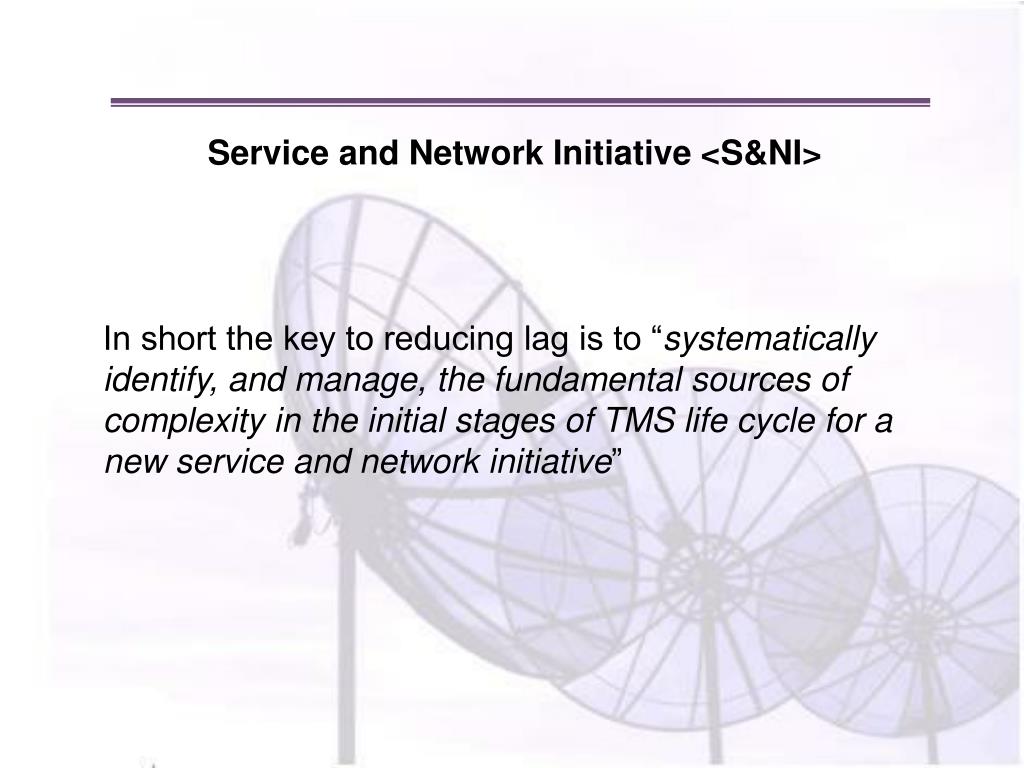 Service and Network Initiative <S&NI>

In short the key to reducing lag is to “systematically identify, and manage, the fundamental sources of complexity in the initial stages of TMS life cycle for a new service and network initiative”